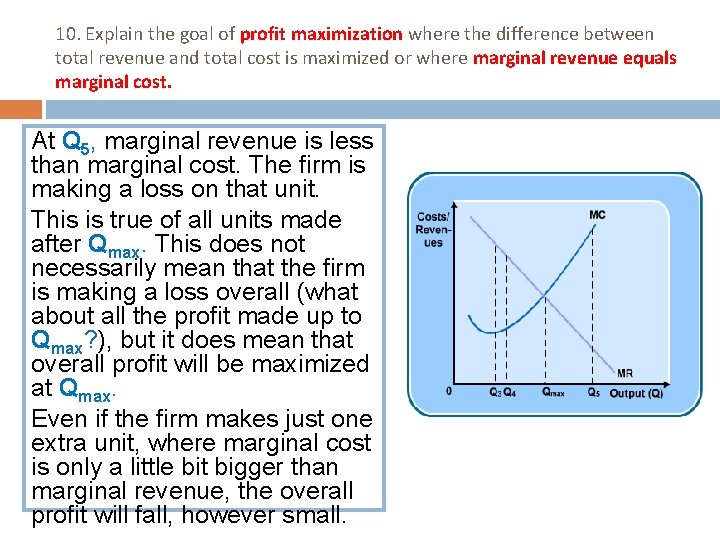 10. Explain the goal of profit maximization where the difference between total revenue and total cost is maximized or where marginal revenue equals marginal cost.

At $Q_5$, marginal revenue is less than marginal cost. The firm is making a loss on that unit.

This is true of all units made after $Q_{max}$. This does not necessarily mean that the firm is making a loss overall (what about all the profit made up to $Q_{max}$?), but it does mean that overall profit will be maximized at $Q_{max}$.

Even if the firm makes just one extra unit, where marginal cost is only a little bit bigger than marginal revenue, the overall profit will fall, however small.

Costs/ Revenues

MC

MR

0

$Q_3$ $Q_4$

$Q_{max}$

$Q_5$

Output (Q)